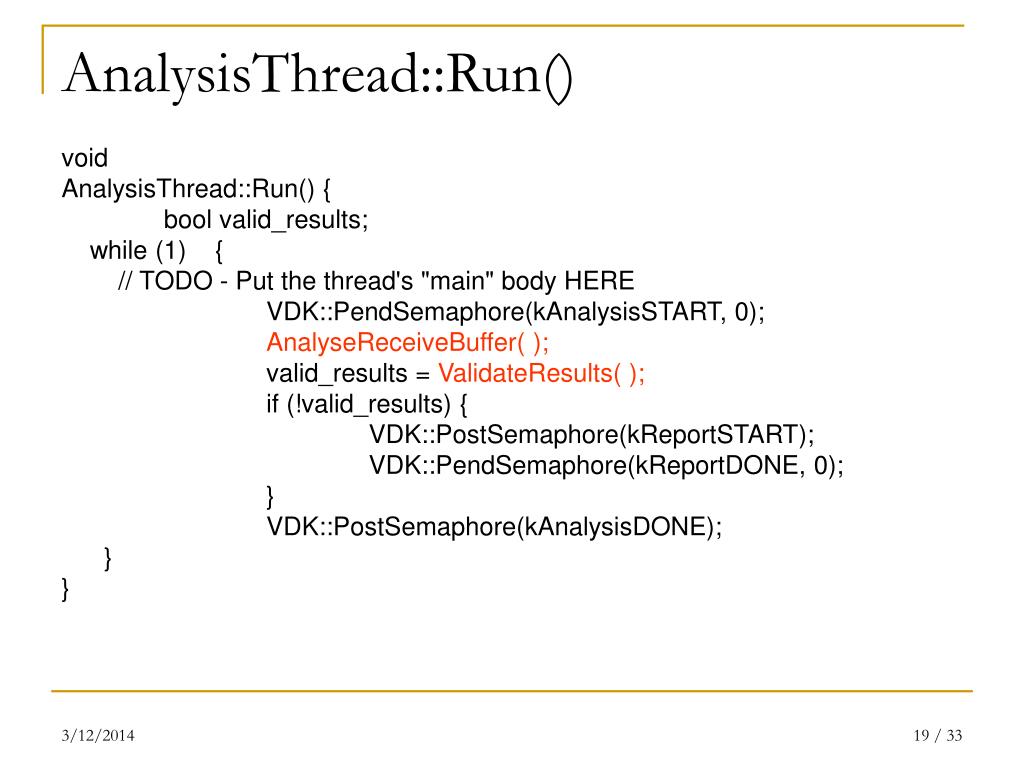 AnalysisThread::Run()

void
AnalysisThread::Run() {
bool valid_results;
while (1) {
// TODO - Put the thread's "main" body HERE
VDK::PendSemaphore(kAnalysisSTART, 0);
AnalyseReceiveBuffer( );
valid_results = ValidateResults( );
if (!valid_results) {
VDK::PostSemaphore(kReportSTART);
VDK::PendSemaphore(kReportDONE, 0);
}
VDK::PostSemaphore(kAnalysisDONE);
}
}

3/12/2014

19 / 33